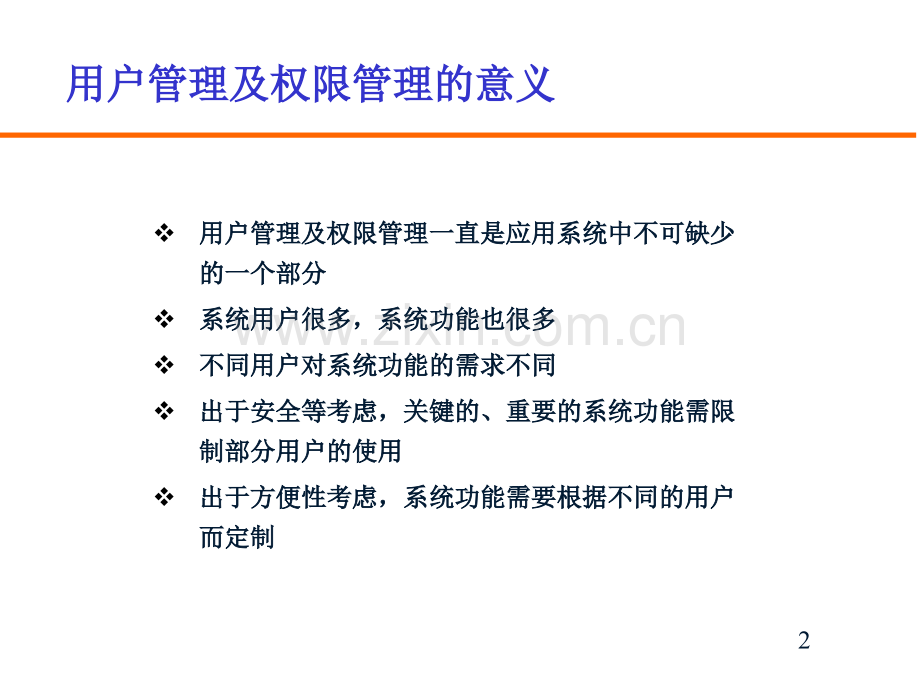 用户管理及权限管理的意义

❖ 用户管理及权限管理一直是应用系统中不可缺少的一个部分

❖ 系统用户很多，系统功能也很多

❖ 不同用户对系统功能的需求不同

❖ 出于安全等考虑，关键的、重要的系统功能需限制部分用户的使用

❖ 出于方便性考虑，系统功能需要根据不同的用户而定制

www.zixin.com.cn

2